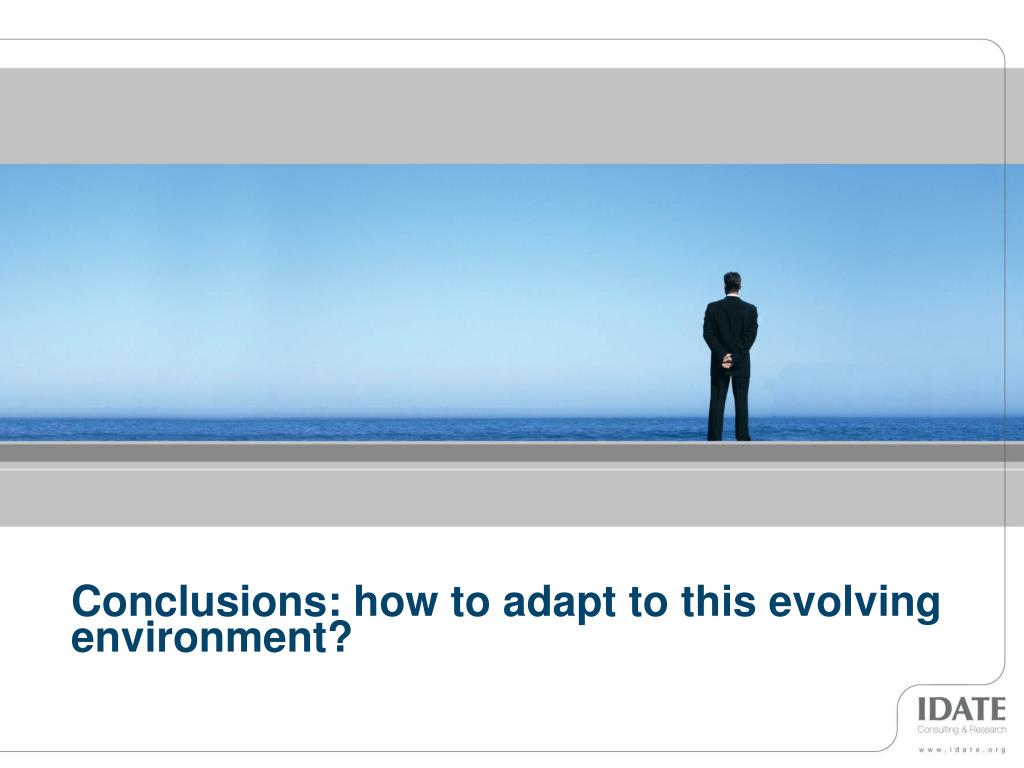 Conclusions: how to adapt to this evolving environment?

IDATE
Consulting & Research

www.idate.org